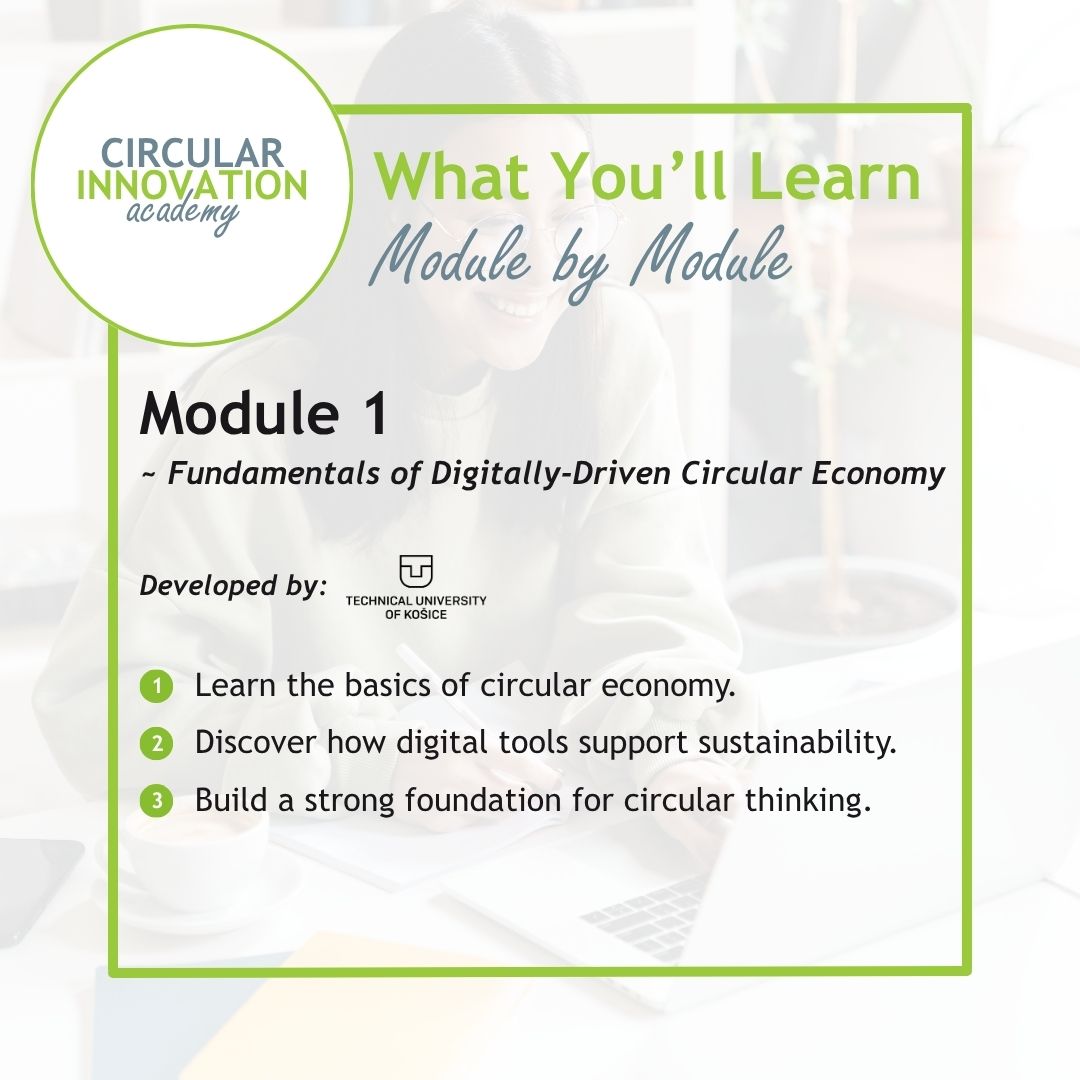 CIRCULAR INNOVATION academy

What You'll Learn
Module by Module

Module 1
~ Fundamentals of Digitally-Driven Circular Economy

Developed by: TECHNICAL UNIVERSITY OF KOŠICE

1 Learn the basics of circular economy.
2 Discover how digital tools support sustainability.
3 Build a strong foundation for circular thinking.